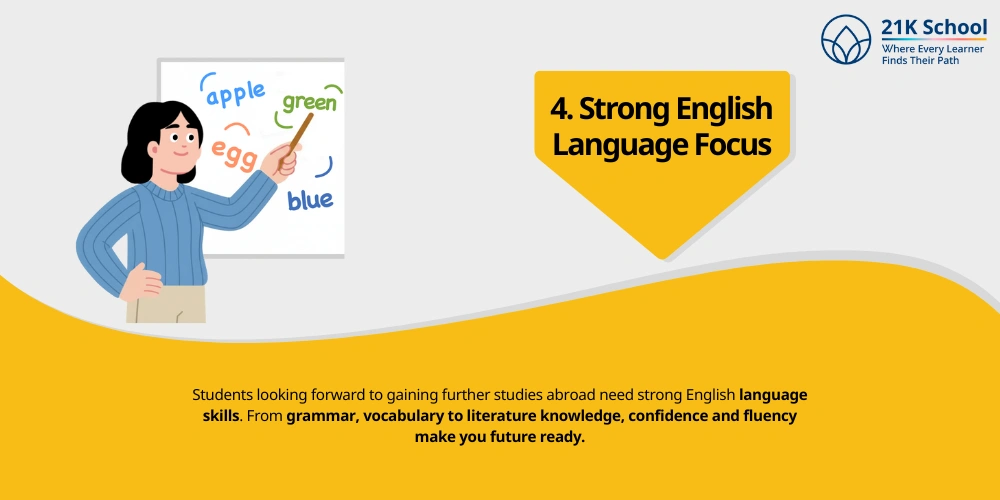 21K School
Where Every Learner
Finds Their Path

apple
green
egg
blue

4. Strong English
Language Focus

Students looking forward to gaining further studies abroad need strong English language skills. From grammar, vocabulary to literature knowledge, confidence and fluency make you future ready.